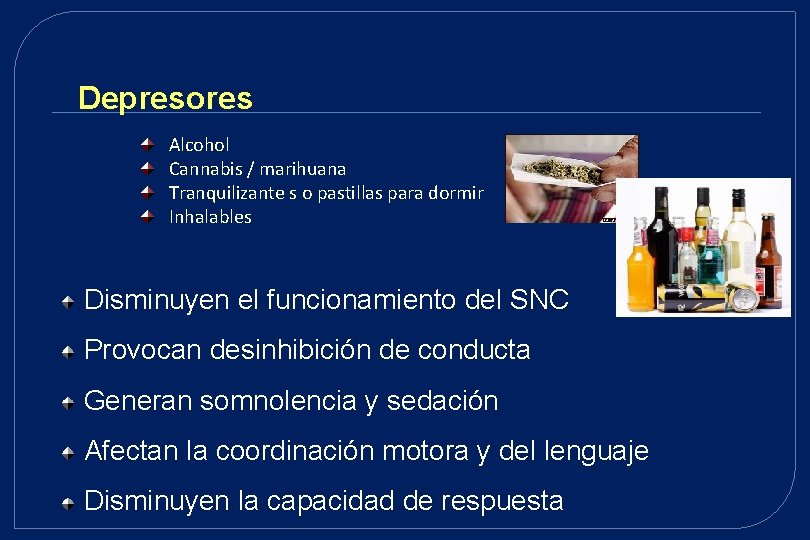 Depresores

Alcohol
Cannabis / marihuana
Tranquilizante s o pastillas para dormir
Inhalables

Disminuyen el funcionamiento del SNC

Provocan desinhibición de conducta

Generan somnolencia y sedación

Afectan la coordinación motora y del lenguaje

Disminuyen la capacidad de respuesta